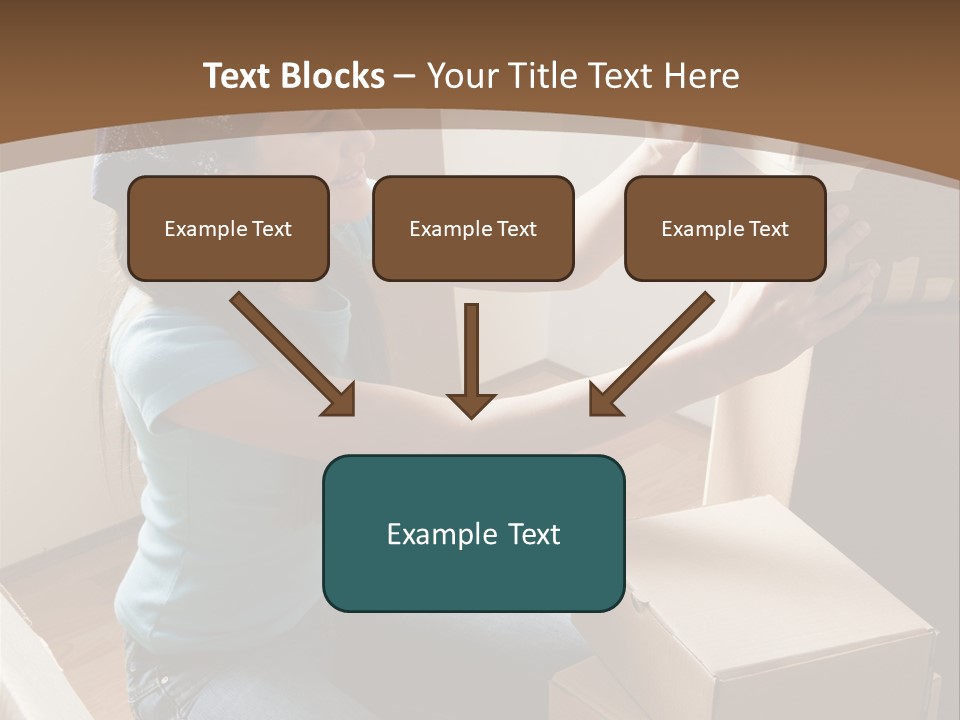 Text Blocks – Your Title Text Here

Example Text

Example Text

Example Text

Example Text